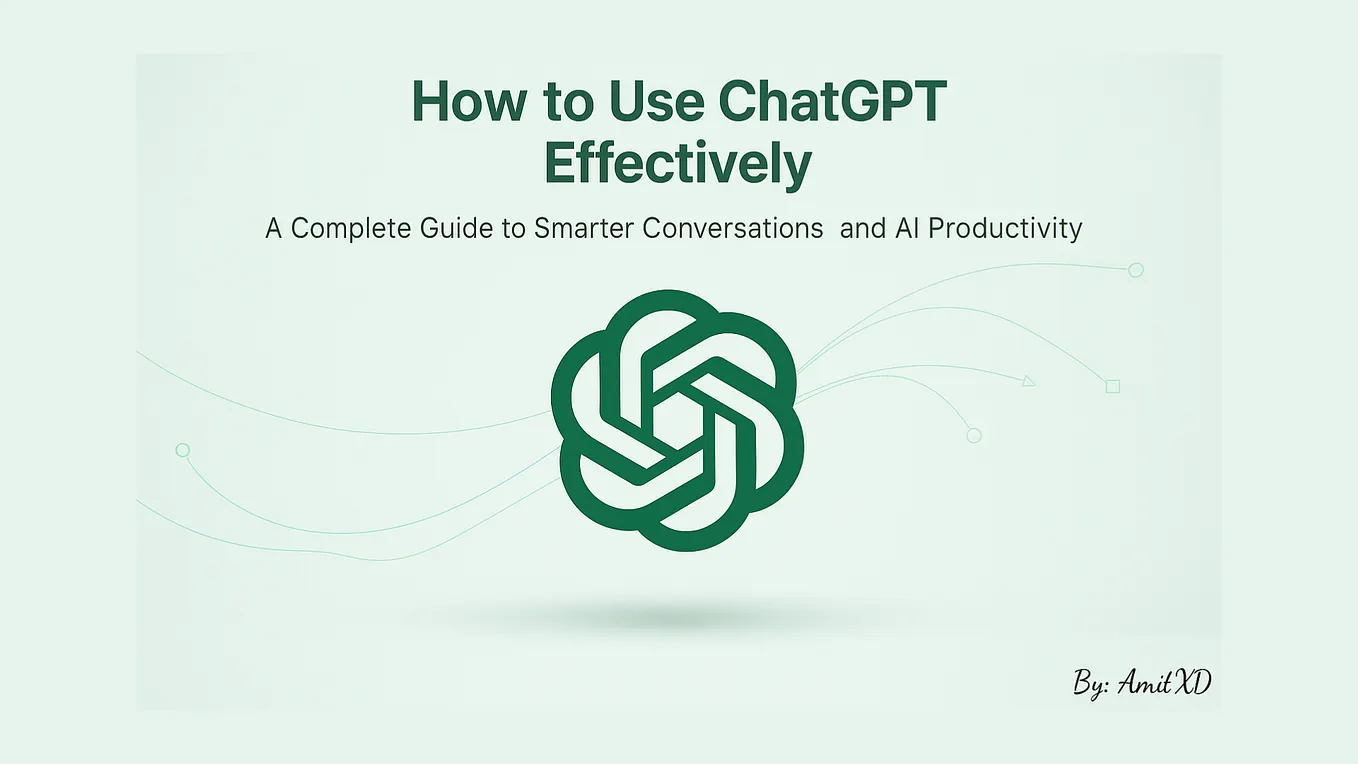 How to Use ChatGPT Effectively

A Complete Guide to Smarter Conversations and AI Productivity

By: AmitXD